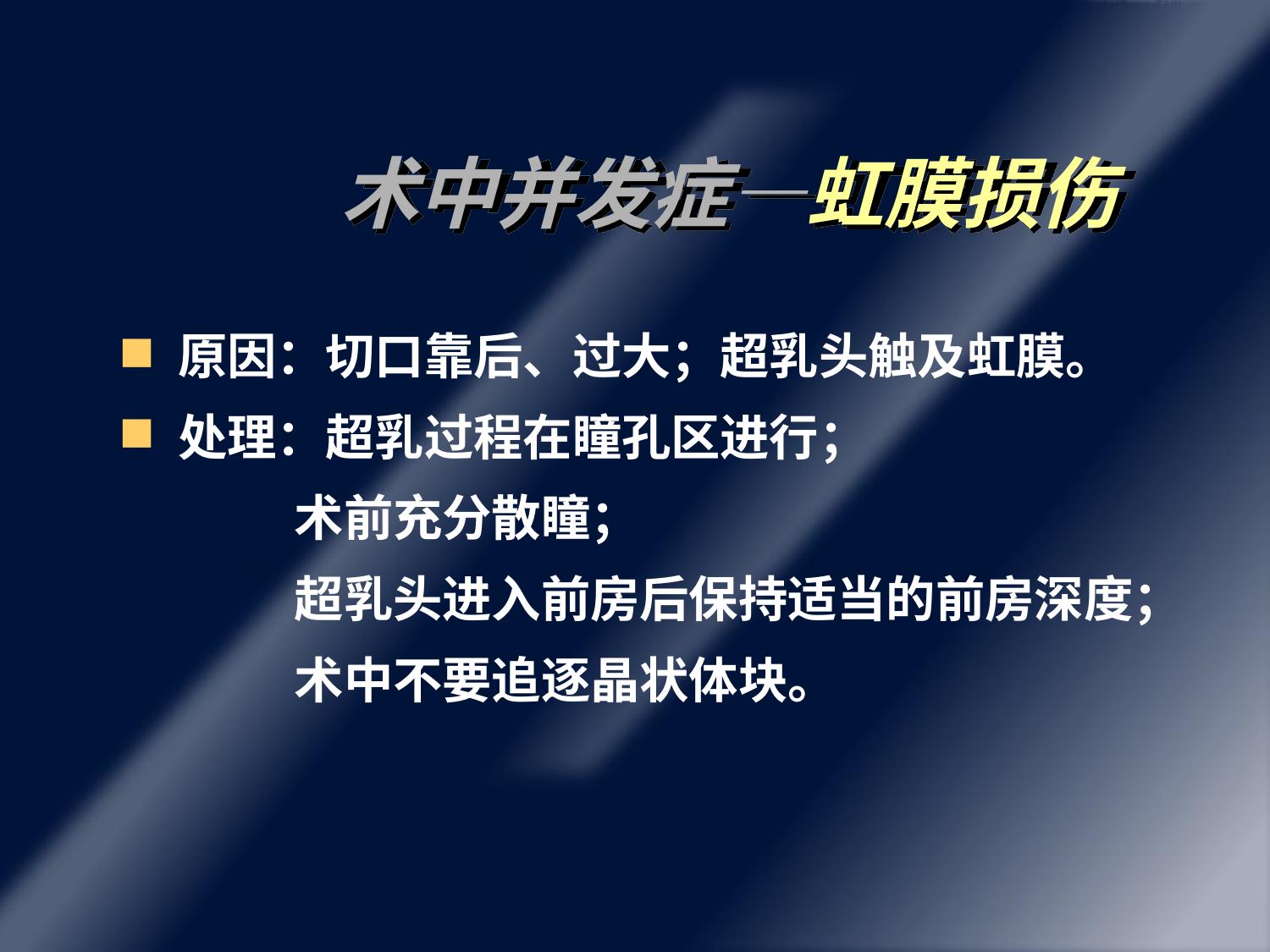 术中并发症—虹膜损伤

原因：切口靠后、过大；超乳头触及虹膜。

处理：超乳过程在瞳孔区进行；
术前充分散瞳；
超乳头进入前房后保持适当的前房深度；
术中不要追逐晶状体块。